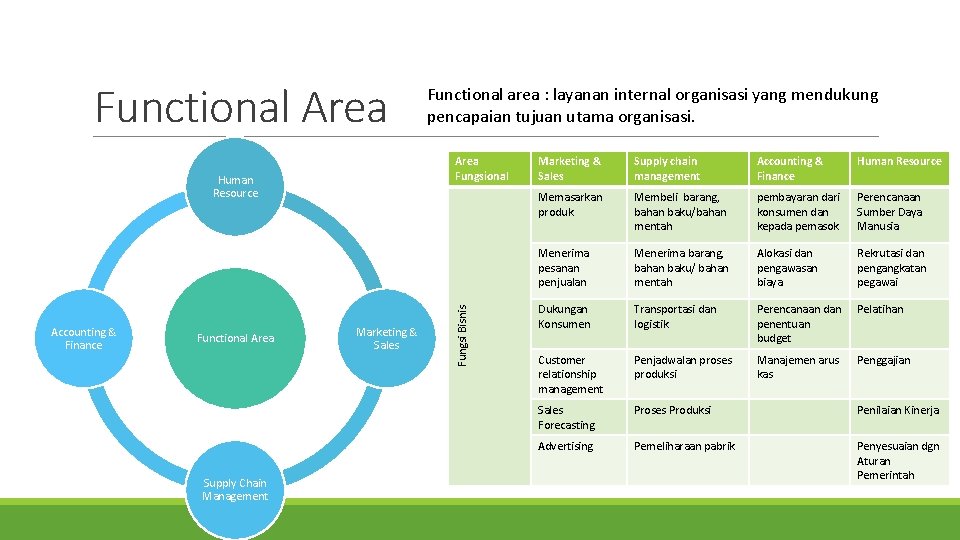 Functional Area

Functional area : layanan internal organisasi yang mendukung pencapaian tujuan utama organisasi.

Human Resource

Accounting & Finance

Functional Area

Marketing & Sales

Supply Chain Management

| Area Fungsional | Marketing & Sales | Supply chain management | Accounting & Finance | Human Resource |
|---|---|---|---|---|
| Fungsi Bisnis | Memasarkan produk | Membeli barang, bahan baku/bahan mentah | pembayaran dari konsumen dan kepada pemasok | Perencanaan Sumber Daya Manusia |
| | Menerima pesanan penjualan | Menerima barang, bahan baku/ bahan mentah | Alokasi dan pengawasan biaya | Rekrutasi dan pengangkatan pegawai |
| | Dukungan Konsumen | Transportasi dan logistik | Perencanaan dan penentuan budget | Pelatihan |
| | Customer relationship management | Penjadwalan proses produksi | Manajemen arus kas | Penggajian |
| | Sales Forecasting | Proses Produksi | | Penilaian Kinerja |
| | Advertising | Pemeliharaan pabrik | | Penyesuaian dgn Aturan Pemerintah |